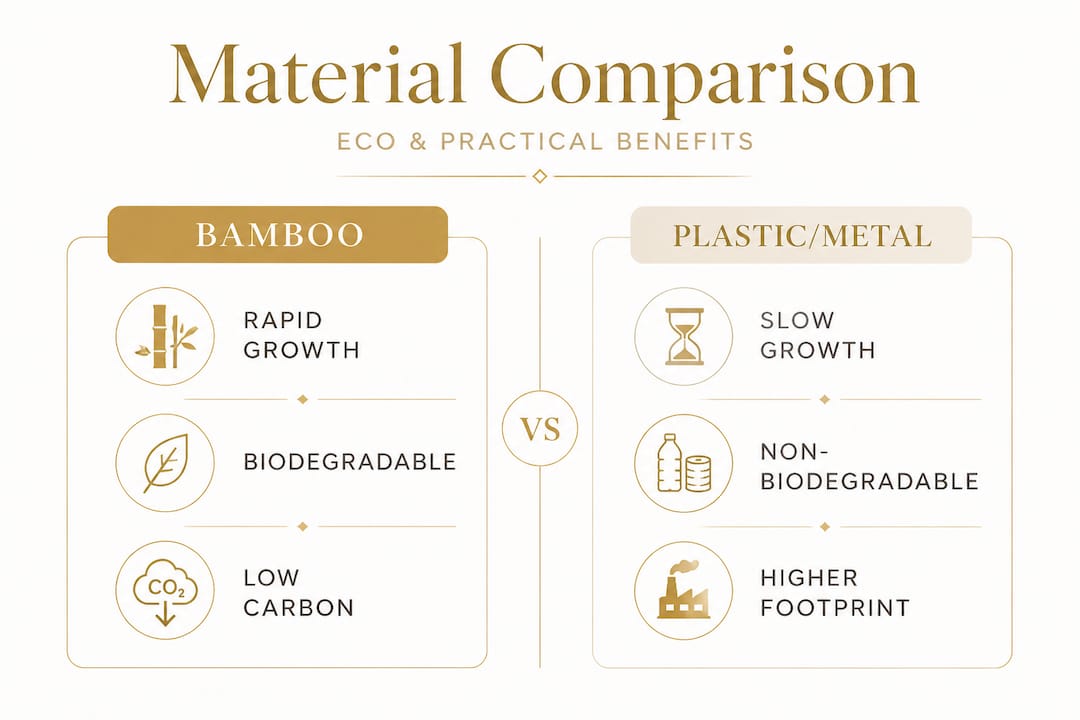 Material Comparison

ECO & PRACTICAL BENEFITS

BAMBOO

RAPID GROWTH

BIODEGRADABLE

$CO_2$

LOW CARBON

VS

PLASTIC/METAL

SLOW GROWTH

NON-BIODEGRADABLE

HIGHER FOOTPRINT